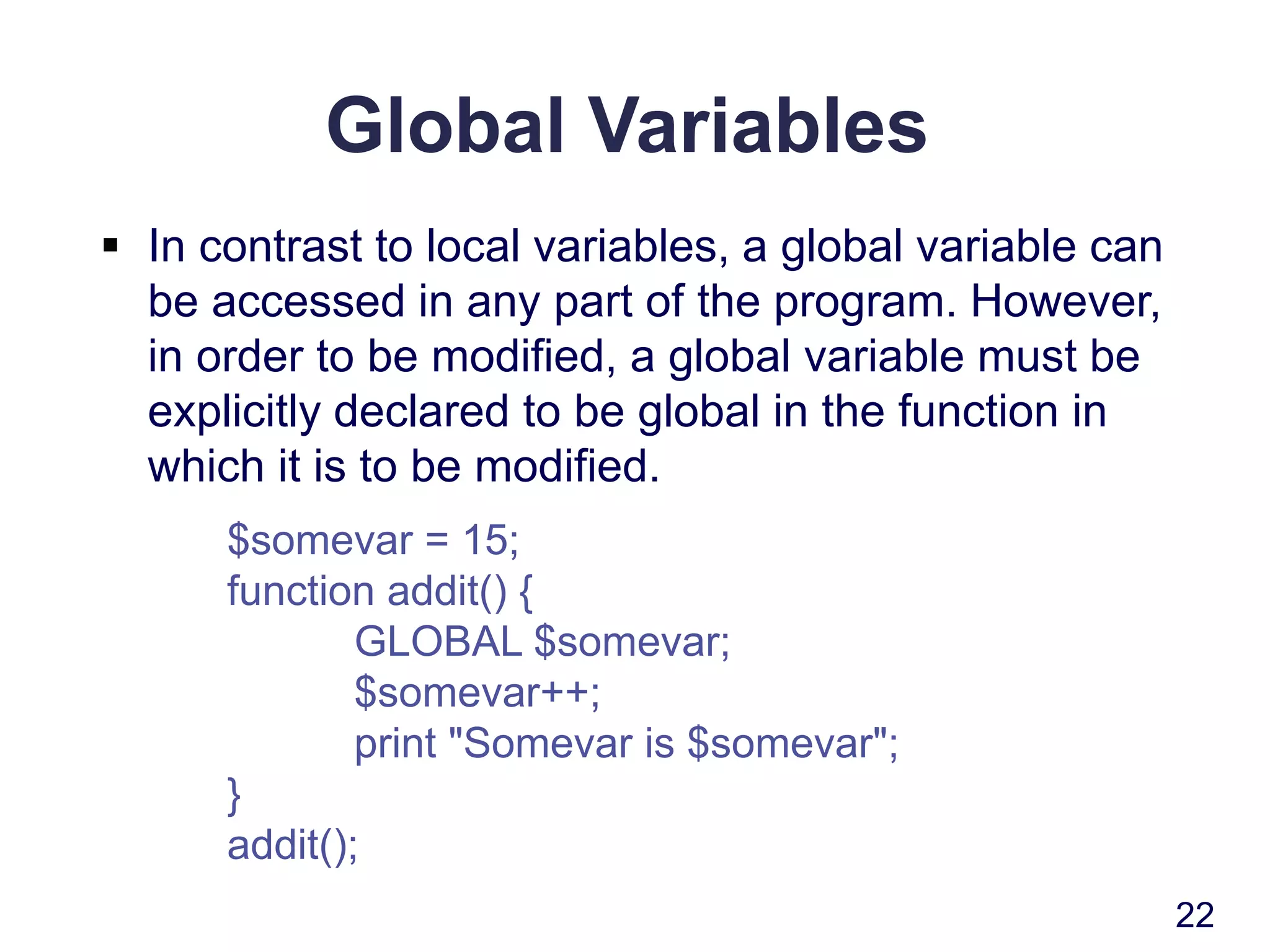 Global Variables

▪ In contrast to local variables, a global variable can be accessed in any part of the program. However, in order to be modified, a global variable must be explicitly declared to be global in the function in which it is to be modified.

$somevar = 15;
function addit() {
GLOBAL $somevar;
$somevar++;
print "Somevar is $somevar";
}
addit();

22